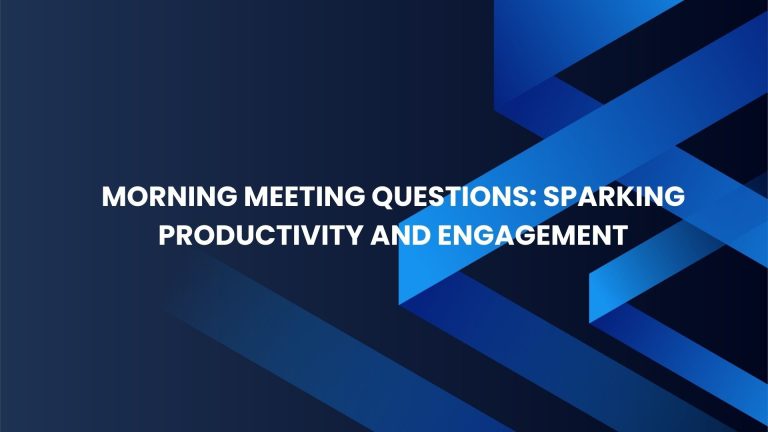 MORNING MEETING QUESTIONS: SPARKING PRODUCTIVITY AND ENGAGEMENT